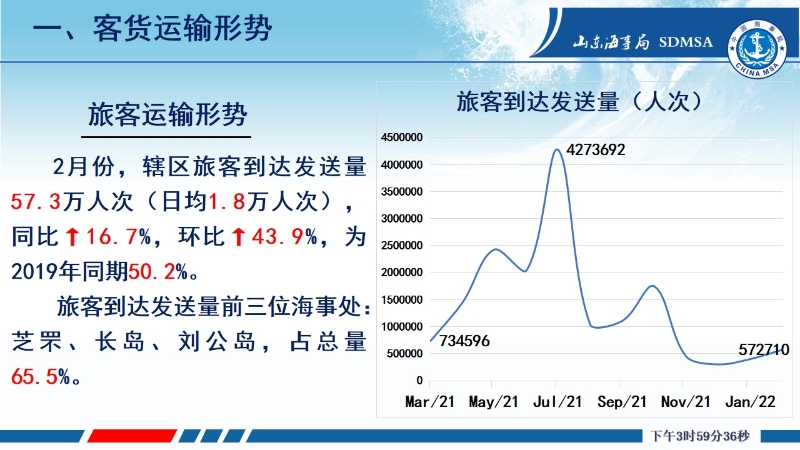 一、客货运输形势

山东海事局 SDMSA

中国海事局 CHINA MSA

旅客运输形势

2月份，辖区旅客到达发送量57.3万人次（日均1.8万人次），同比↑16.7%，环比↑43.9%，为2019年同期50.2%。

旅客到达发送量前三位海事处：芝罘、长岛、刘公岛，占总量65.5%。

旅客到达发送量（人次）

4500000
4000000
3500000
3000000
2500000
2000000
1500000
1000000
500000
0

4273692
734596
572710

Mar/21 May/21 Jul/21 Sep/21 Nov/21 Jan/22

下午3时59分36秒